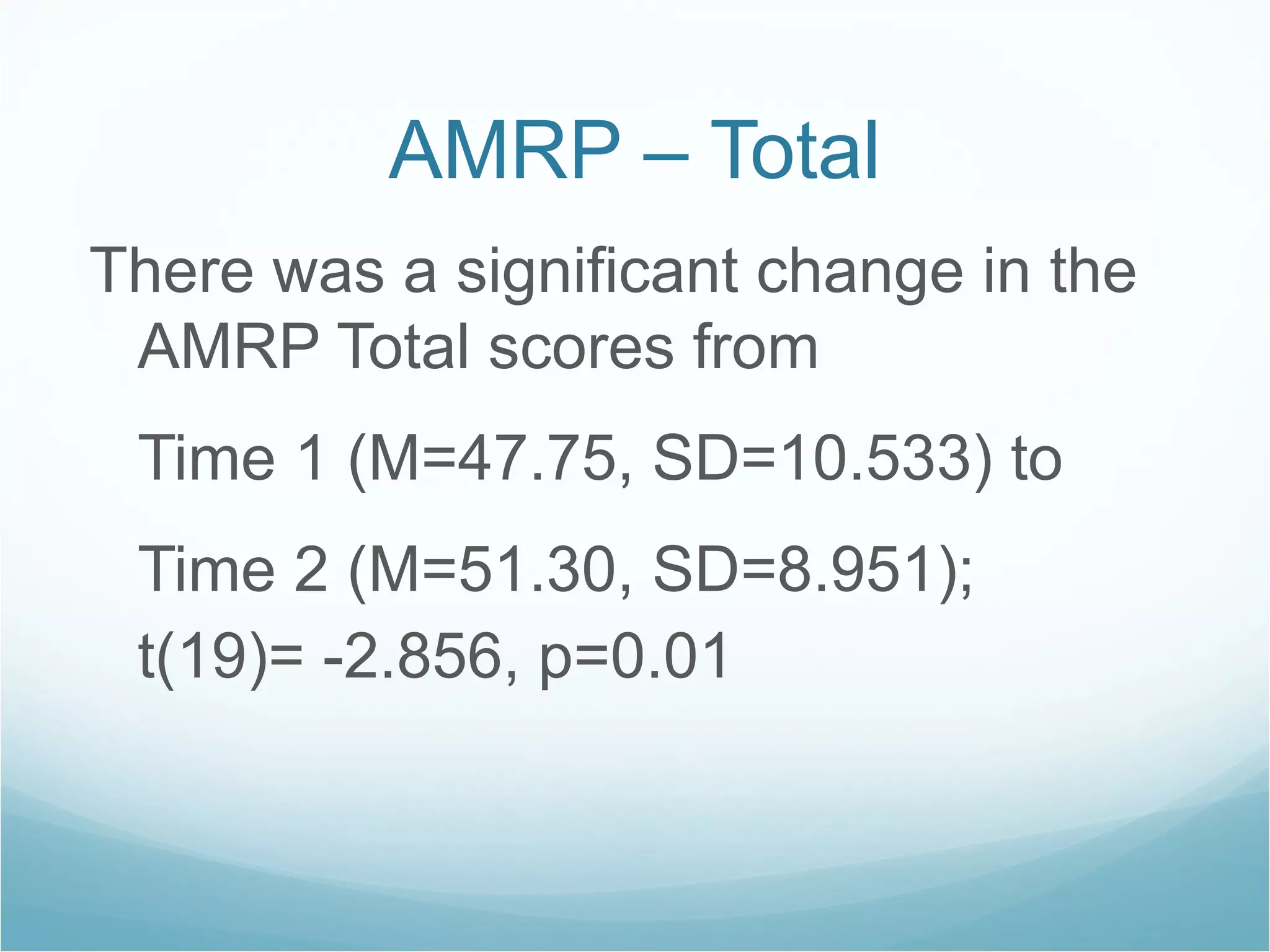 AMRP – Total

There was a significant change in the AMRP Total scores from

Time 1 (M=47.75, SD=10.533) to

Time 2 (M=51.30, SD=8.951); t(19)= -2.856, p=0.01